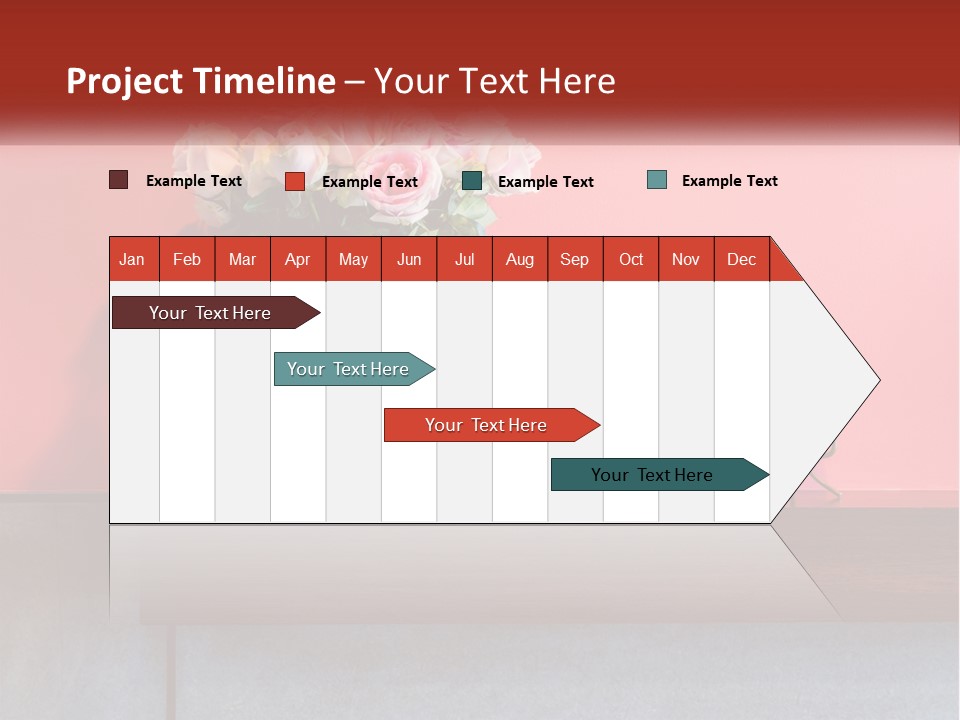 Project Timeline – Your Text Here

Example Text Example Text Example Text Example Text

| Jan | Feb | Mar | Apr | May | Jun | Jul | Aug | Sep | Oct | Nov | Dec |
|---|---|---|---|---|---|---|---|---|---|---|---|

Your Text Here

Your Text Here

Your Text Here

Your Text Here